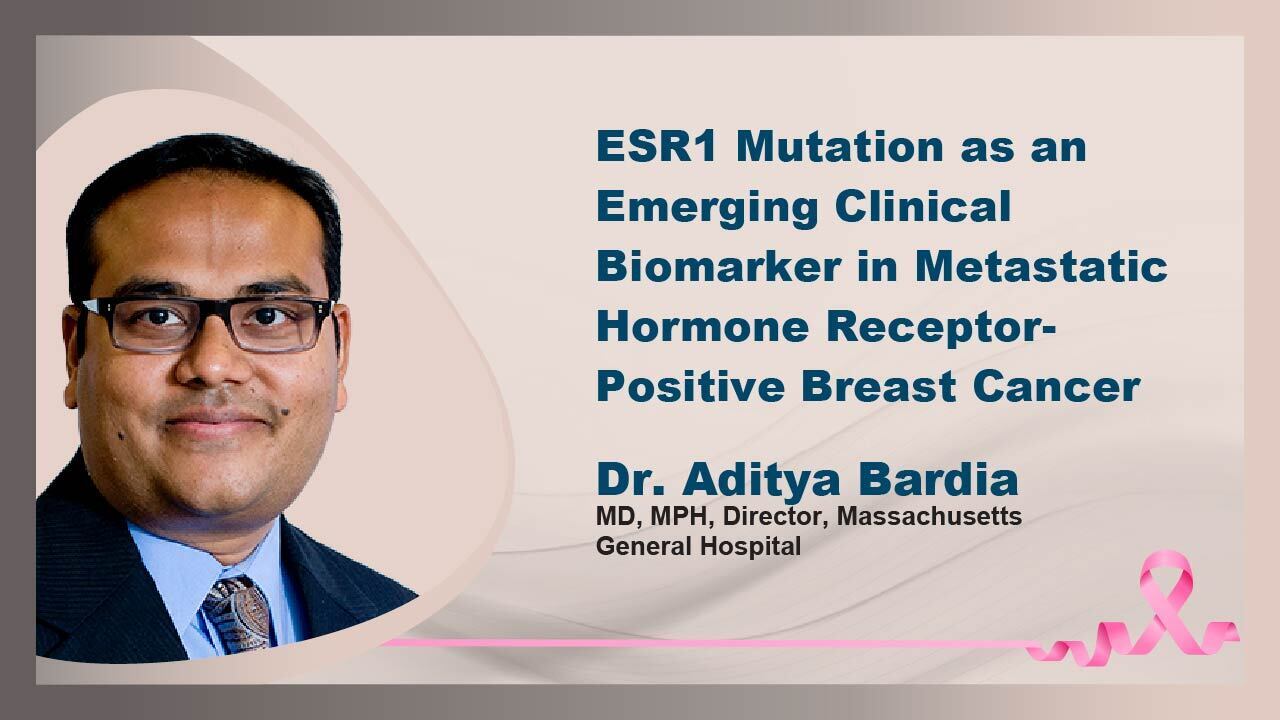 ESR1 Mutation as an Emerging Clinical Biomarker in Metastatic Hormone Receptor-Positive Breast Cancer

Dr. Aditya Bardia
MD, MPH, Director, Massachusetts General Hospital